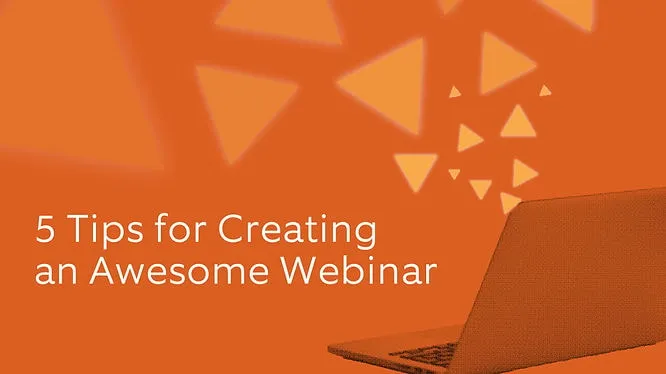 5 Tips for Creating an Awesome Webinar